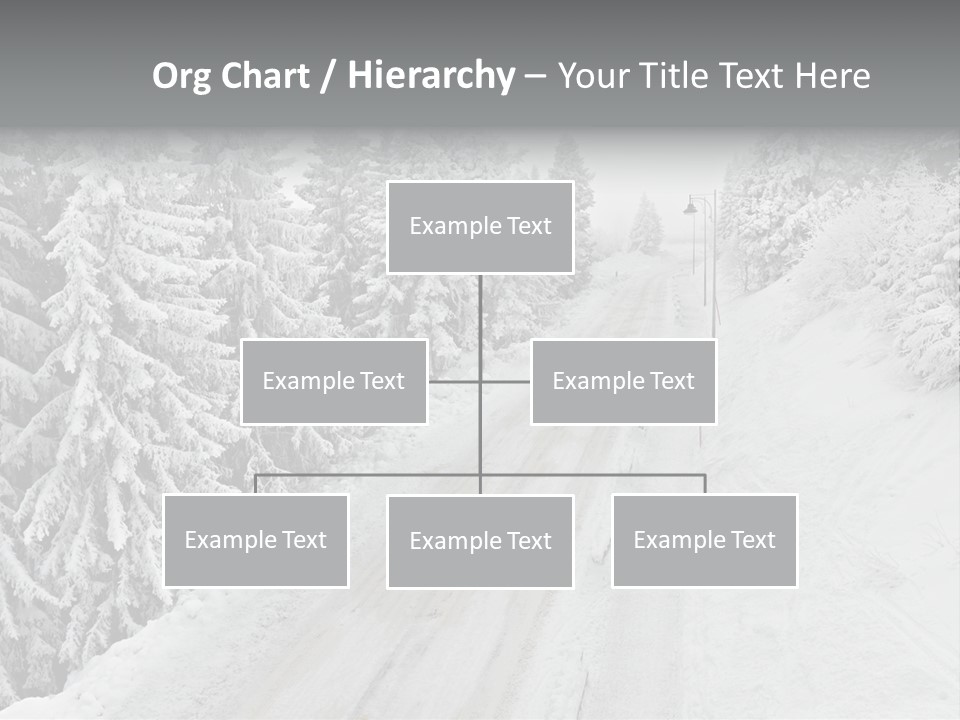 Org Chart / Hierarchy – Your Title Text Here

Example Text

Example Text

Example Text

Example Text

Example Text

Example Text